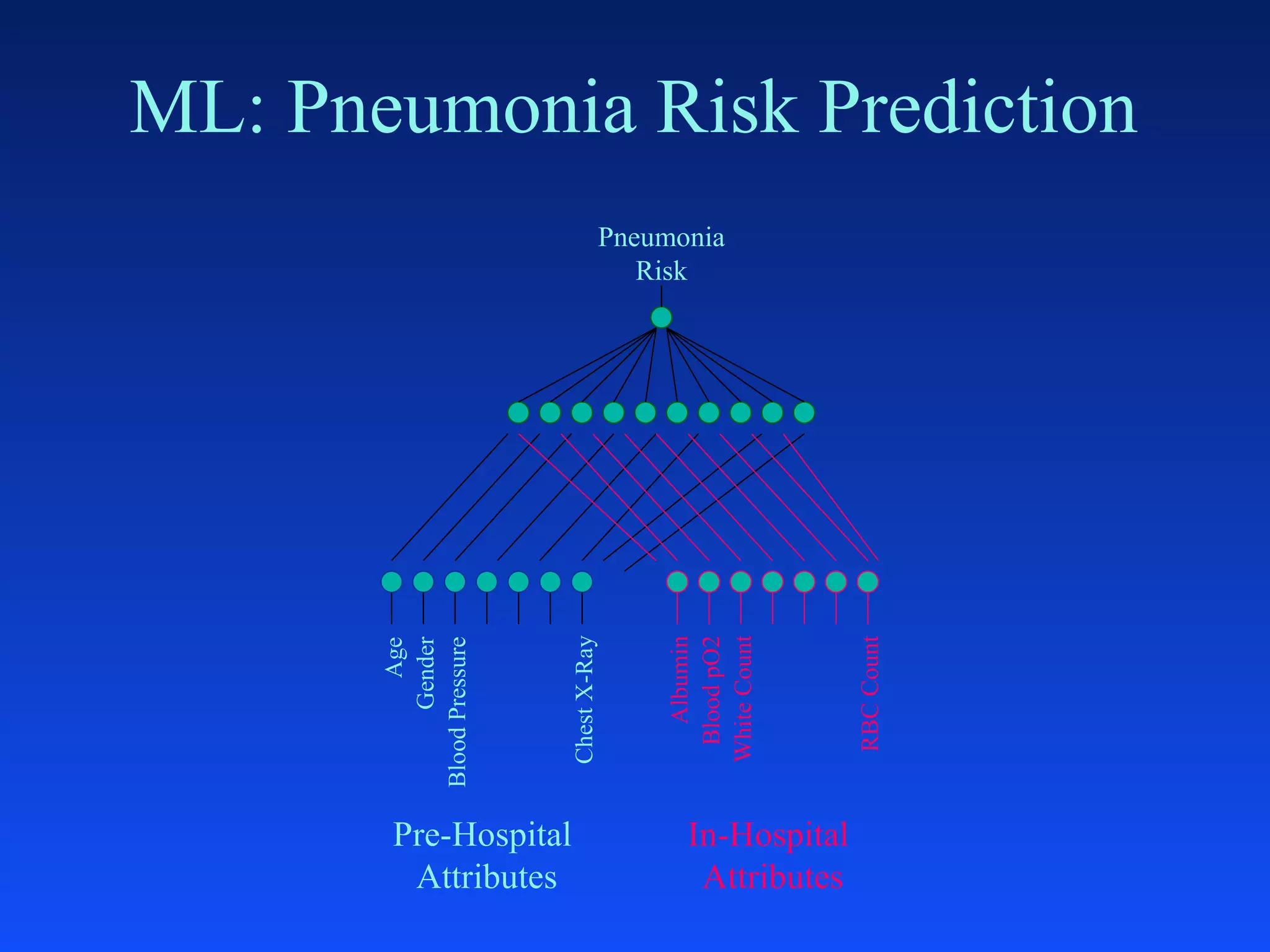 ML: Pneumonia Risk Prediction

Pneumonia Risk

Age
Gender
Blood Pressure
Chest X-Ray
Albumin
Blood pO2
White Count
RBC Count

Pre-Hospital Attributes

In-Hospital Attributes